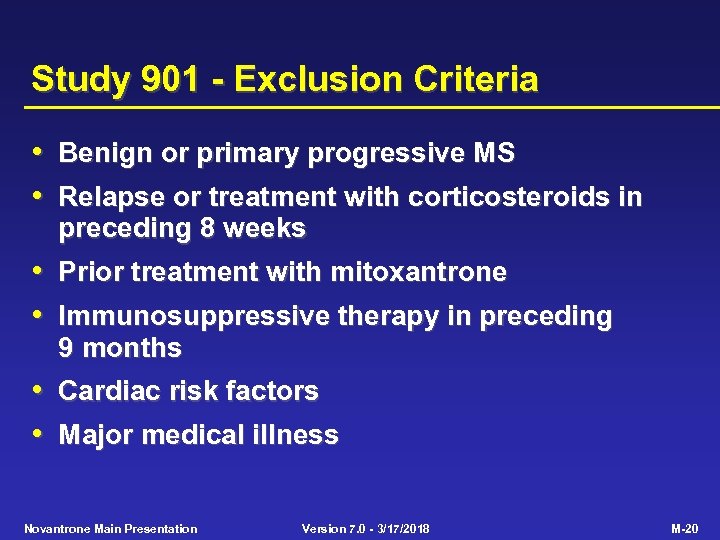 Study 901 - Exclusion Criteria

• Benign or primary progressive MS
• Relapse or treatment with corticosteroids in preceding 8 weeks
• Prior treatment with mitoxantrone
• Immunosuppressive therapy in preceding 9 months
• Cardiac risk factors
• Major medical illness

Novantrone Main Presentation
Version 7.0 - 3/17/2018
M-20